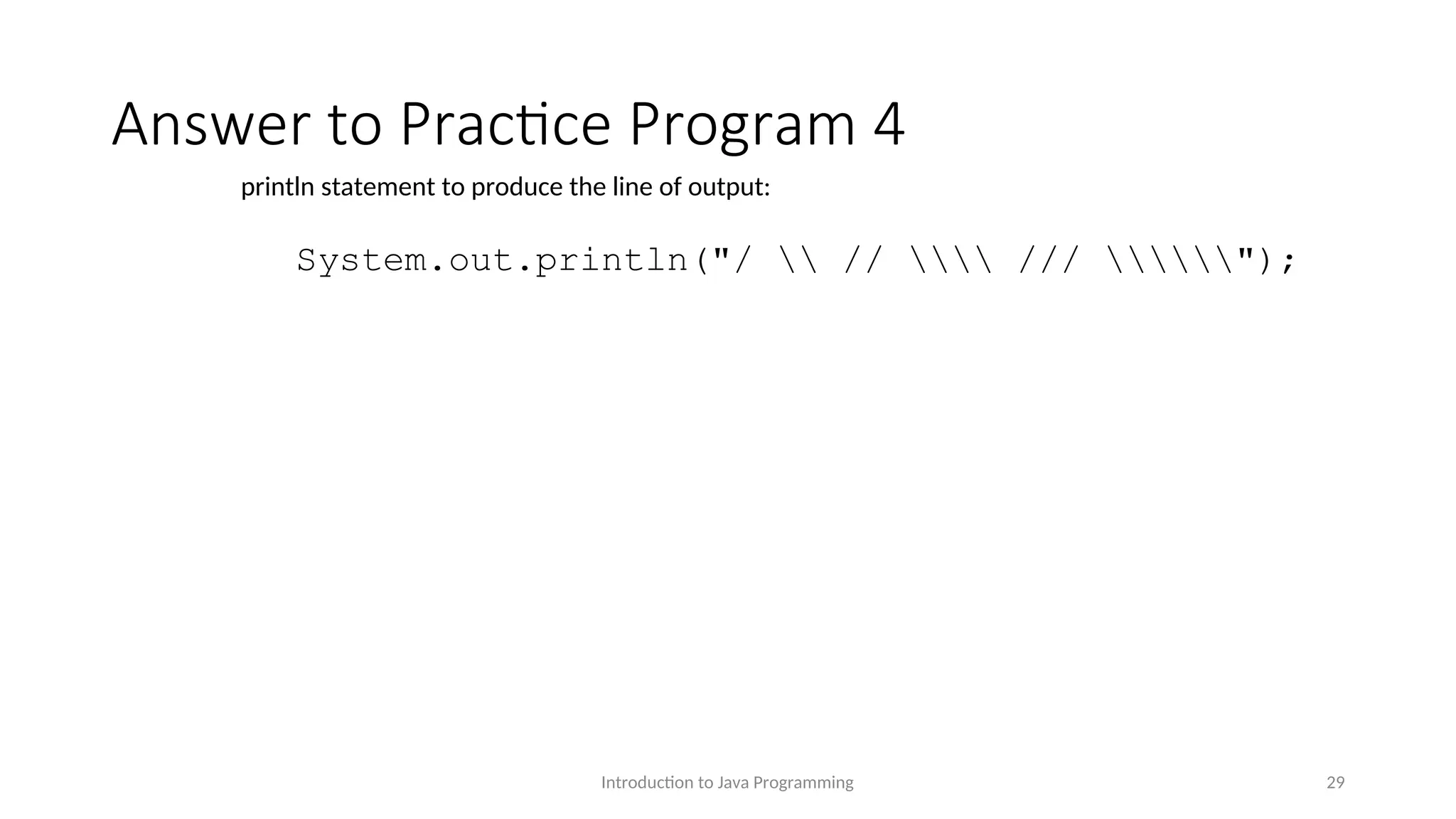 Answer to Practice Program 4

println statement to produce the line of output:

System.out.println("/ \\ // \\\\ /// \\\\\\");

Introduction to Java Programming

29